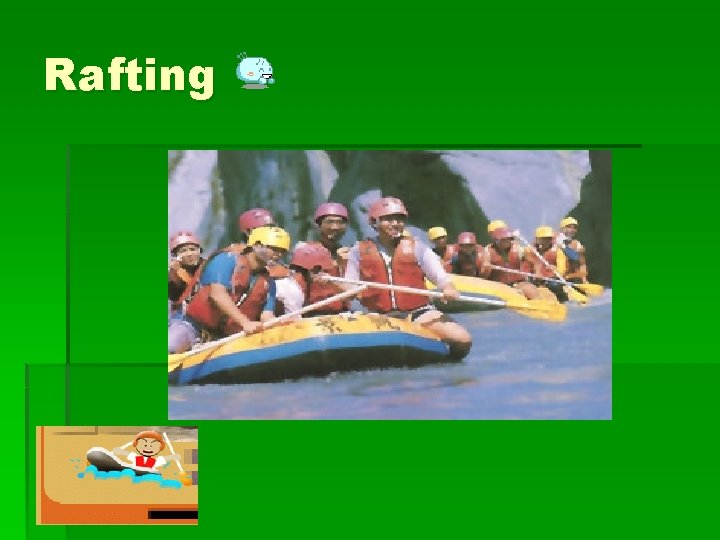 Rafting